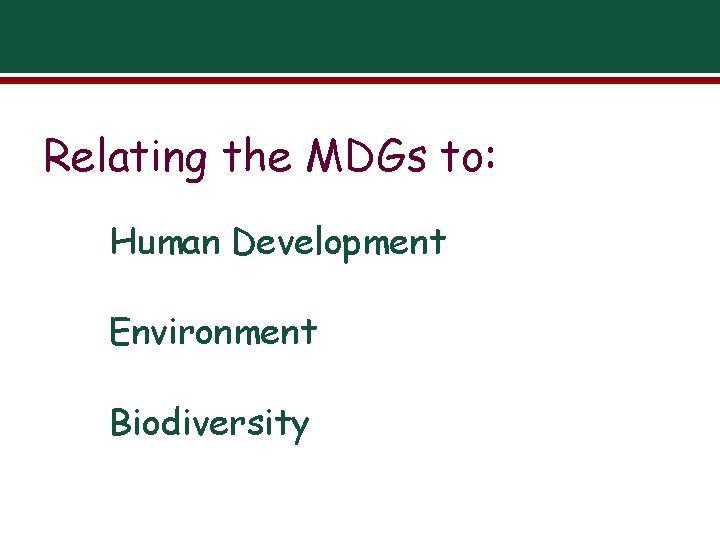 Relating the MDGs to:

Human Development

Environment

Biodiversity